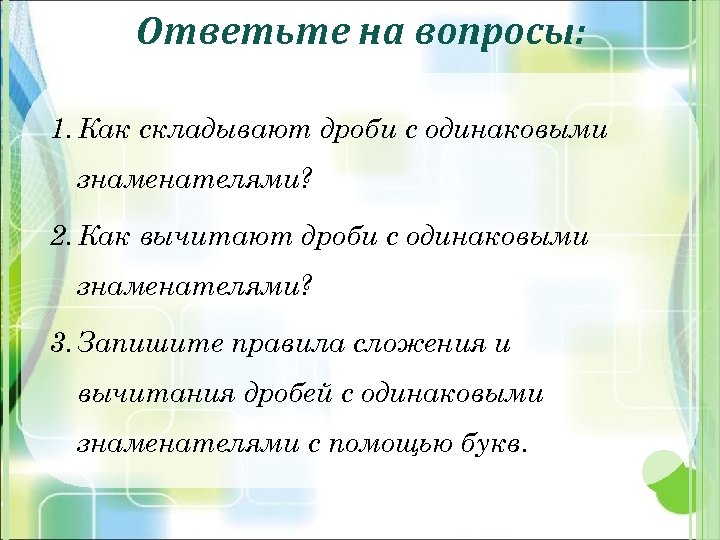 Ответьте на вопросы:

1. Как складывают дроби с одинаковыми знаменателями?

2. Как вычитают дроби с одинаковыми знаменателями?

3. Запишите правила сложения и вычитания дробей с одинаковыми знаменателями с помощью букв.